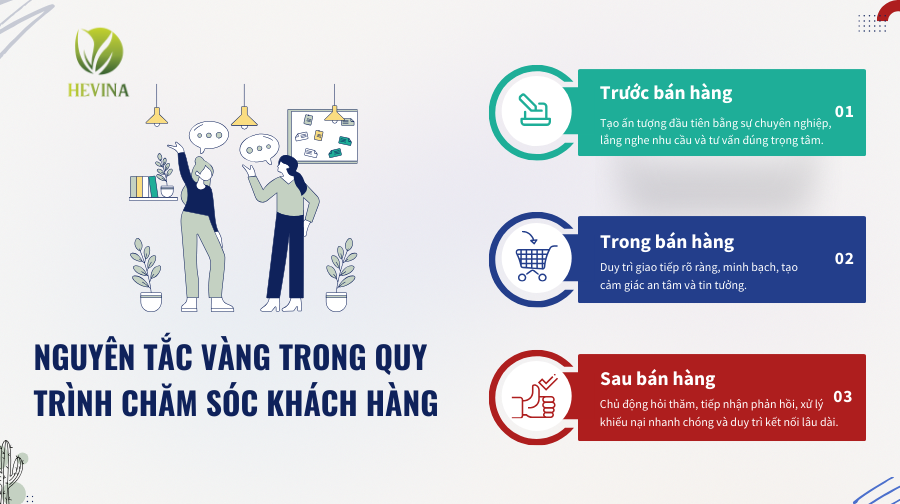 HEVINA

NGUYÊN TẮC VÀNG TRONG QUY TRÌNH CHĂM SÓC KHÁCH HÀNG

Trước bán hàng
Tạo ấn tượng đầu tiên bằng sự chuyên nghiệp, lắng nghe nhu cầu và tư vấn đúng trọng tâm.
01

Trong bán hàng
Duy trì giao tiếp rõ ràng, minh bạch, tạo cảm giác an tâm và tin tưởng.
02

Sau bán hàng
Chủ động hỏi thăm, tiếp nhận phản hồi, xử lý khiếu nại nhanh chóng và duy trì kết nối lâu dài.
03